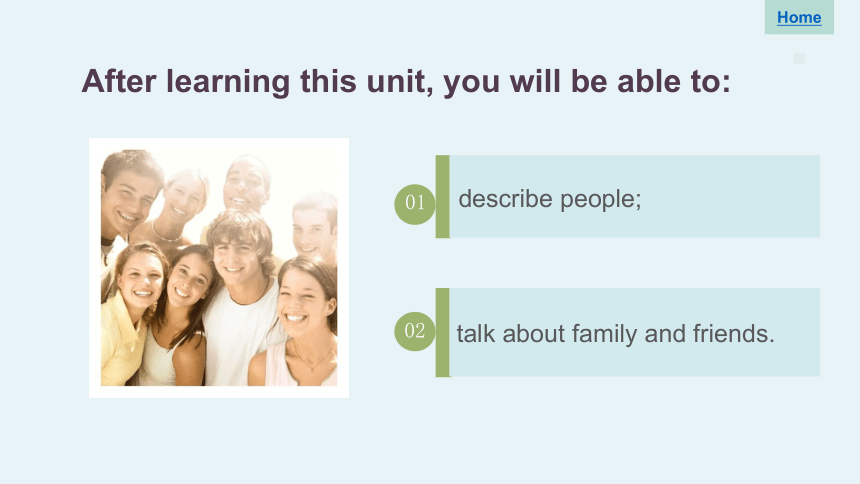 Home

After learning this unit, you will be able to:

01 describe people;

02 talk about family and friends.